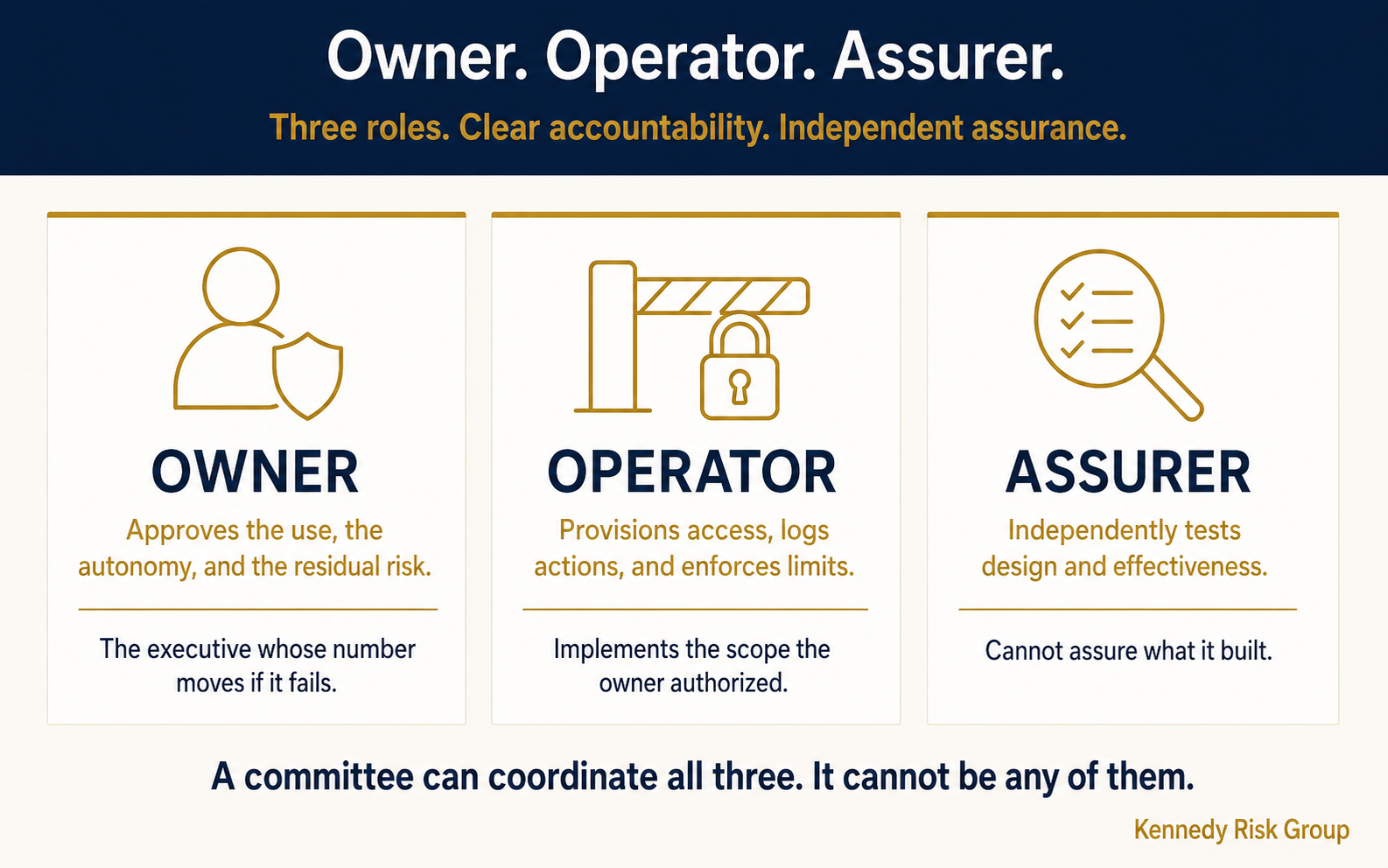 Owner. Operator. Assurer.

Three roles. Clear accountability. Independent assurance.

OWNER

Approves the use, the autonomy, and the residual risk.

The executive whose number moves if it fails.

OPERATOR

Provisions access, logs actions, and enforces limits.

Implements the scope the owner authorized.

ASSURER

Independently tests design and effectiveness.

Cannot assure what it built.

A committee can coordinate all three. It cannot be any of them.

Kennedy Risk Group